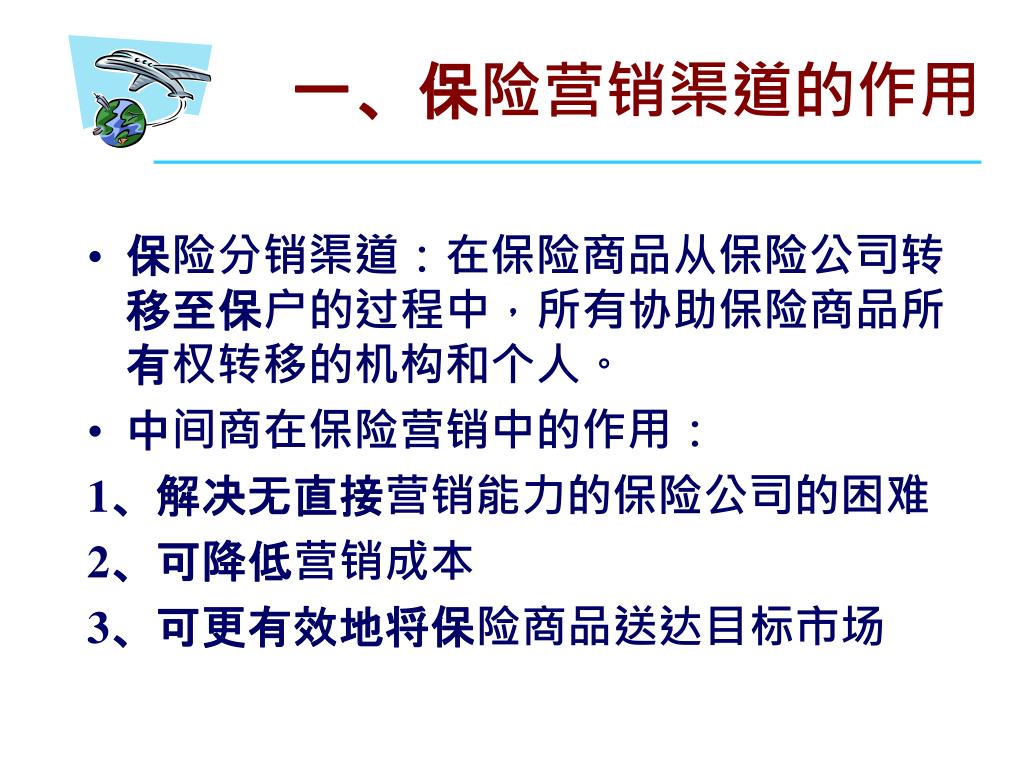 一、保险营销渠道的作用

• 保险分销渠道：在保险商品从保险公司转移至保户的过程中，所有协助保险商品所有权转移的机构和个人。

• 中间商在保险营销中的作用：

1、解决无直接营销能力的保险公司的困难

2、可降低营销成本

3、可更有效地将保险商品送达目标市场